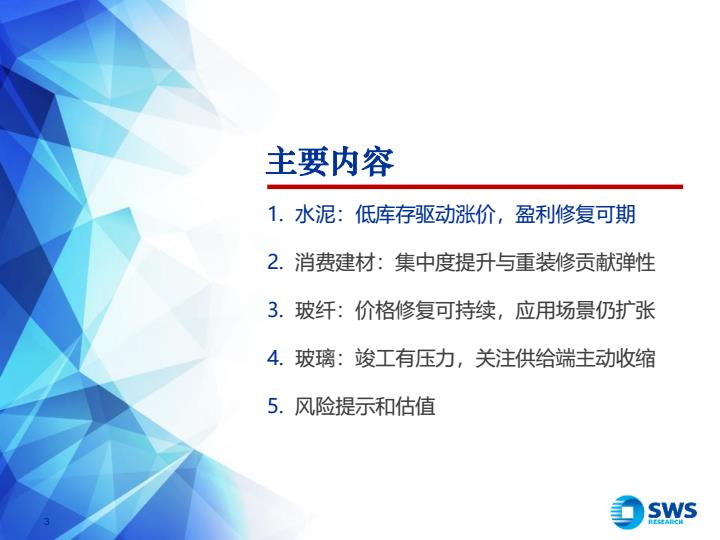 主要内容

1. 水泥：低库存驱动涨价，盈利修复可期

2. 消费建材：集中度提升与重装修贡献弹性

3. 玻纤：价格修复可持续，应用场景仍扩张

4. 玻璃：竣工有压力，关注供给端主动收缩

5. 风险提示和估值

3

SWS RESEARCH